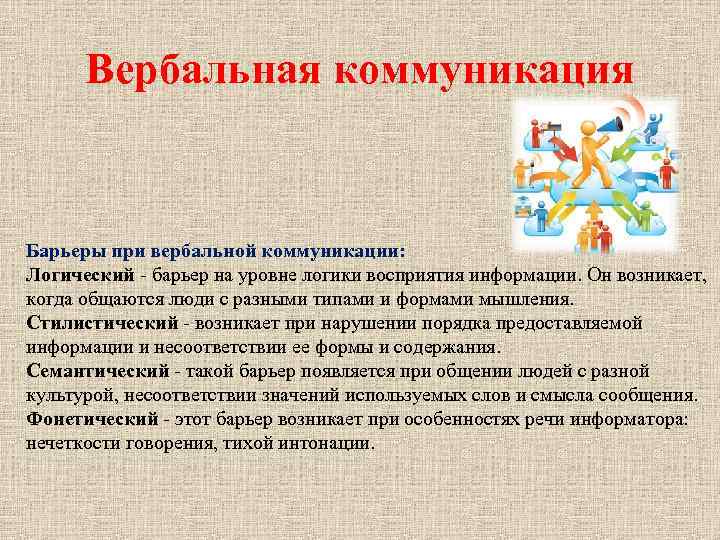 Вербальная коммуникация

Барьеры при вербальной коммуникации:
Логический - барьер на уровне логики восприятия информации. Он возникает, когда общаются люди с разными типами и формами мышления.
Стилистический - возникает при нарушении порядка предоставляемой информации и несоответствии ее формы и содержания.
Семантический - такой барьер появляется при общении людей с разной культурой, несоответствии значений используемых слов и смысла сообщения.
Фонетический - этот барьер возникает при особенностях речи информатора: нечеткости говорения, тихой интонации.